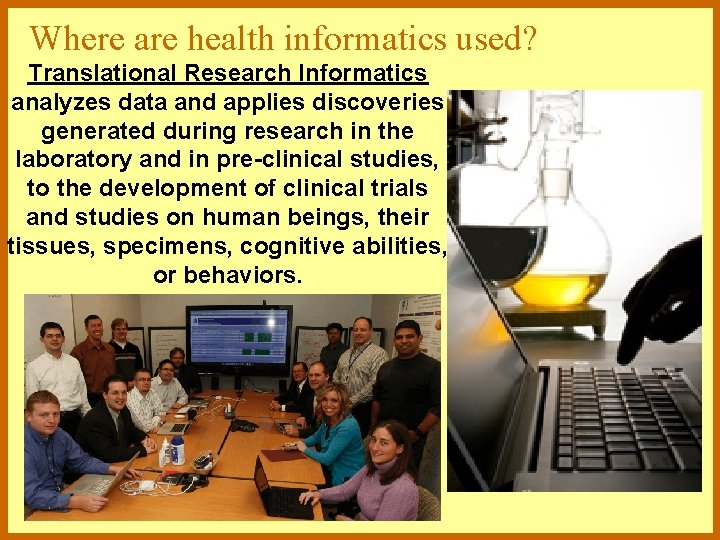 Where are health informatics used?

Translational Research Informatics analyzes data and applies discoveries generated during research in the laboratory and in pre-clinical studies, to the development of clinical trials and studies on human beings, their tissues, specimens, cognitive abilities, or behaviors.